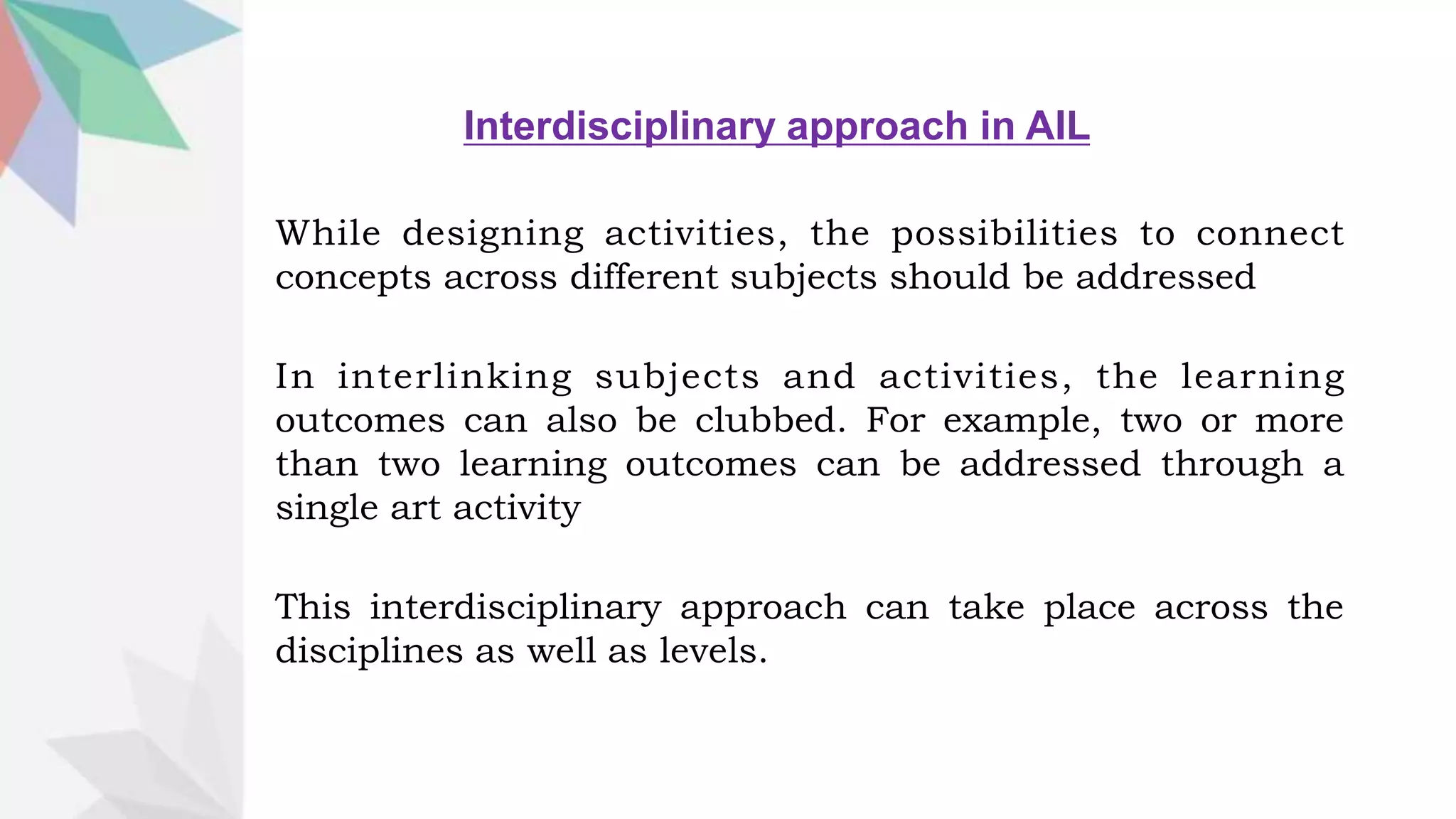 Interdisciplinary approach in AIL

While designing activities, the possibilities to connect concepts across different subjects should be addressed

In interlinking subjects and activities, the learning outcomes can also be clubbed. For example, two or more than two learning outcomes can be addressed through a single art activity

This interdisciplinary approach can take place across the disciplines as well as levels.